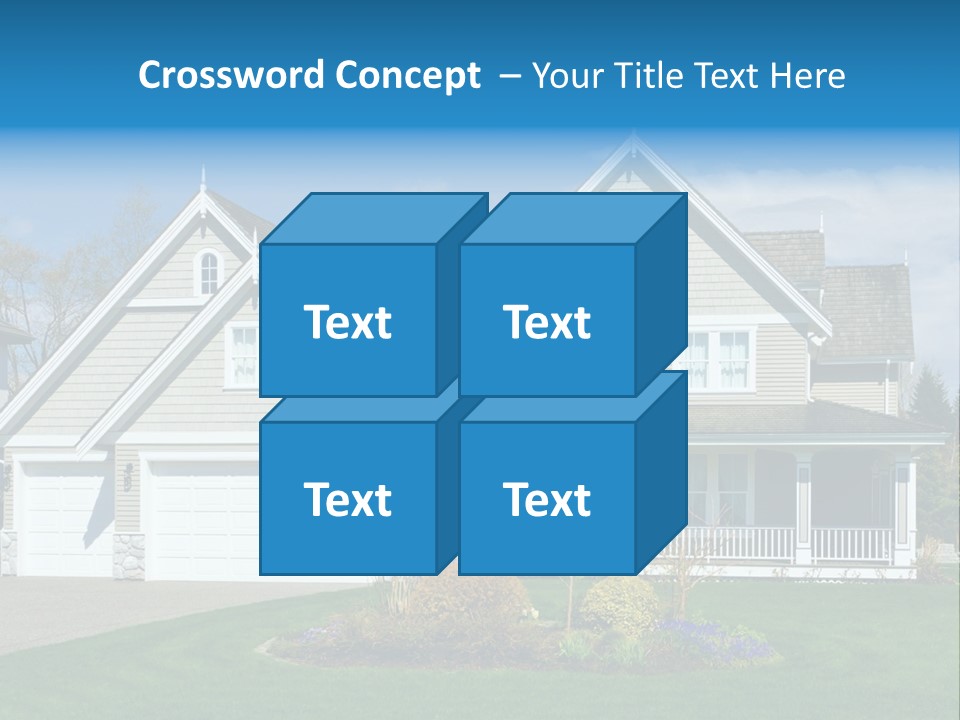 Crossword Concept – Your Title Text Here

Text

Text

Text

Text